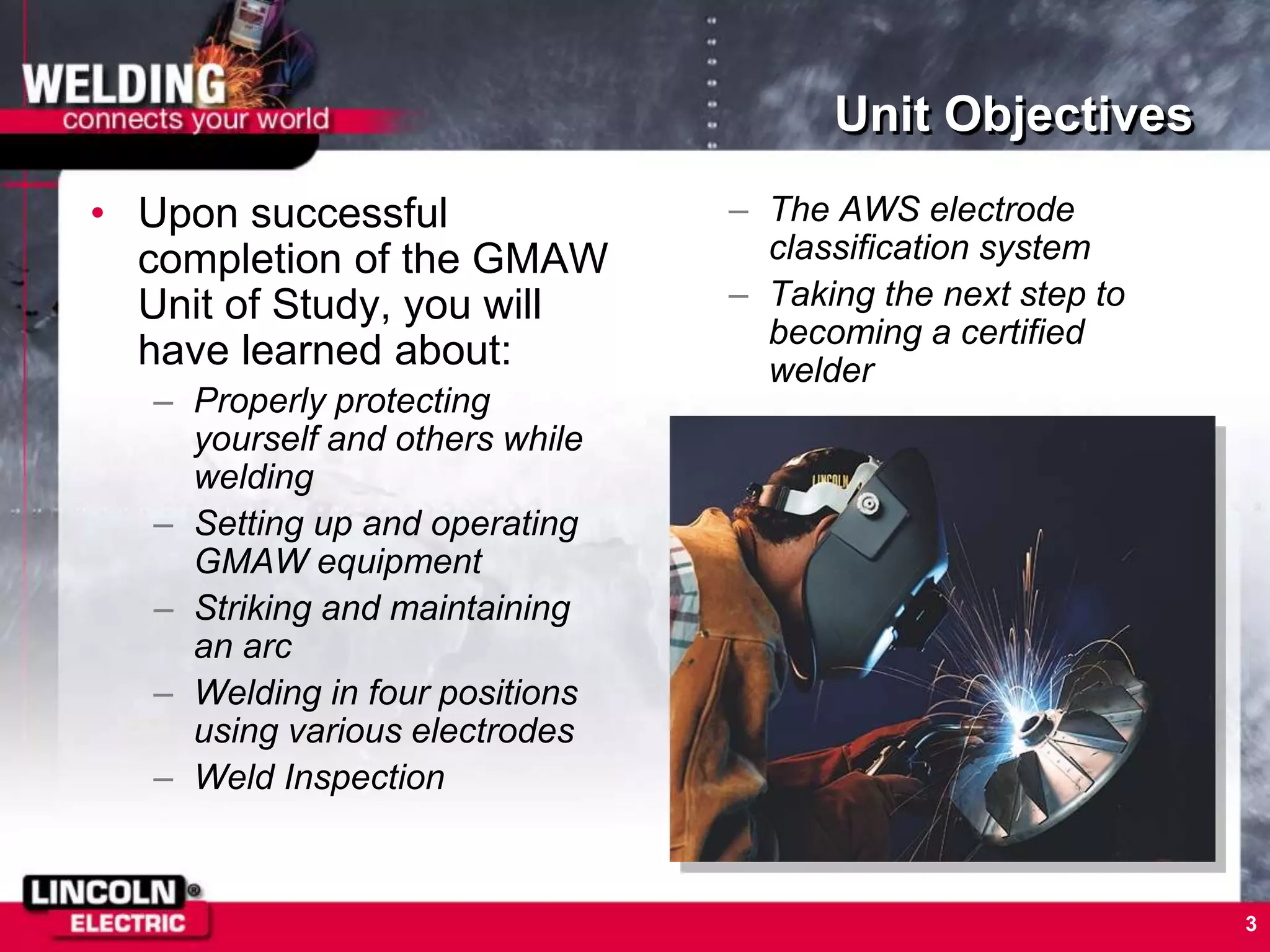 WELDING
connects your world

Unit Objectives

• Upon successful completion of the GMAW Unit of Study, you will have learned about:
– Properly protecting yourself and others while welding
– Setting up and operating GMAW equipment
– Striking and maintaining an arc
– Welding in four positions using various electrodes
– Weld Inspection
– The AWS electrode classification system
– Taking the next step to becoming a certified welder

LINCOLN

LINCOLN® ELECTRIC

3